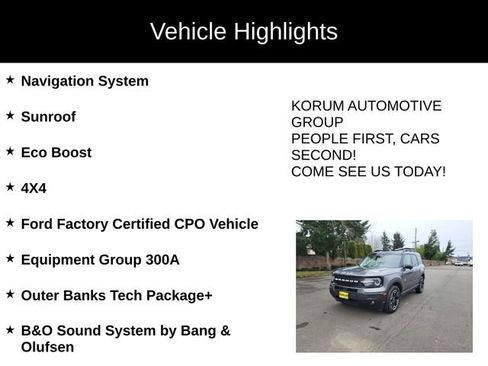 Vehicle Highlights

★ Navigation System

★ Sunroof

★ Eco Boost

★ 4X4

★ Ford Factory Certified CPO Vehicle

★ Equipment Group 300A

★ Outer Banks Tech Package+

★ B&O Sound System by Bang & Olufsen

KORUM AUTOMOTIVE GROUP
PEOPLE FIRST, CARS SECOND!
COME SEE US TODAY!